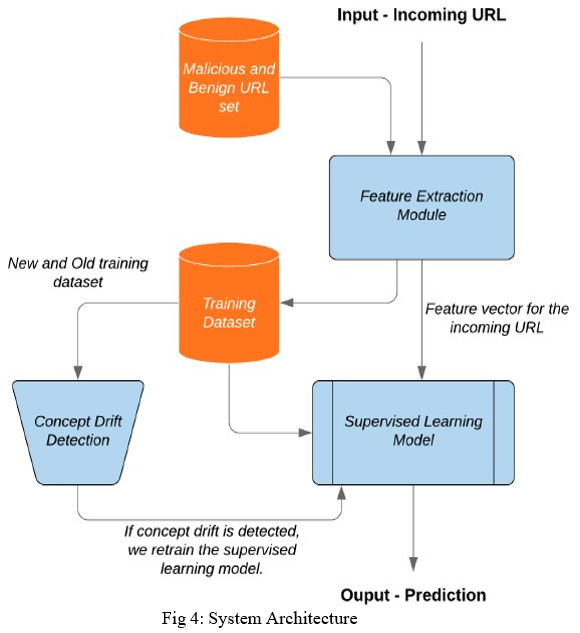 Input - Incoming URL

Malicious and Benign URL set

Feature Extraction Module

New and Old training dataset

Training Dataset

Feature vector for the incoming URL

Concept Drift Detection

Supervised Learning Model

If concept drift is detected, we retrain the supervised learning model.

Ouput - Prediction

Fig 4: System Architecture